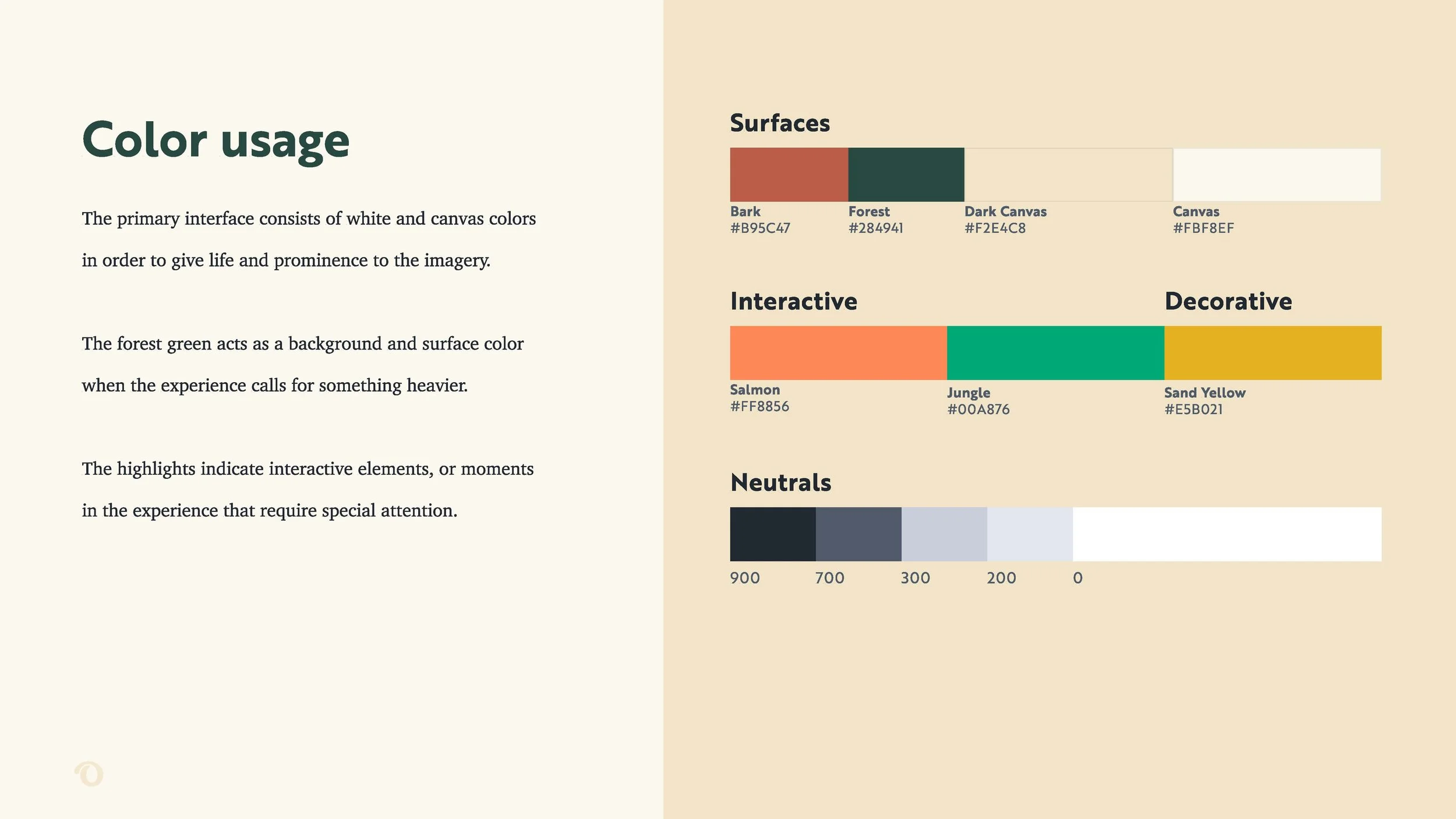 Color usage

The primary interface consists of white and canvas colors in order to give life and prominence to the imagery.

The forest green acts as a background and surface color when the experience calls for something heavier.

The highlights indicate interactive elements, or moments in the experience that require special attention.

Surfaces

Bark
#B95C47

Forest
#284941

Dark Canvas
#F2E4C8

Canvas
#FBF8EF

Interactive

Decorative

Salmon
#FF8856

Jungle
#00A876

Sand Yellow
#E5B021

Neutrals

900 700 300 200 0